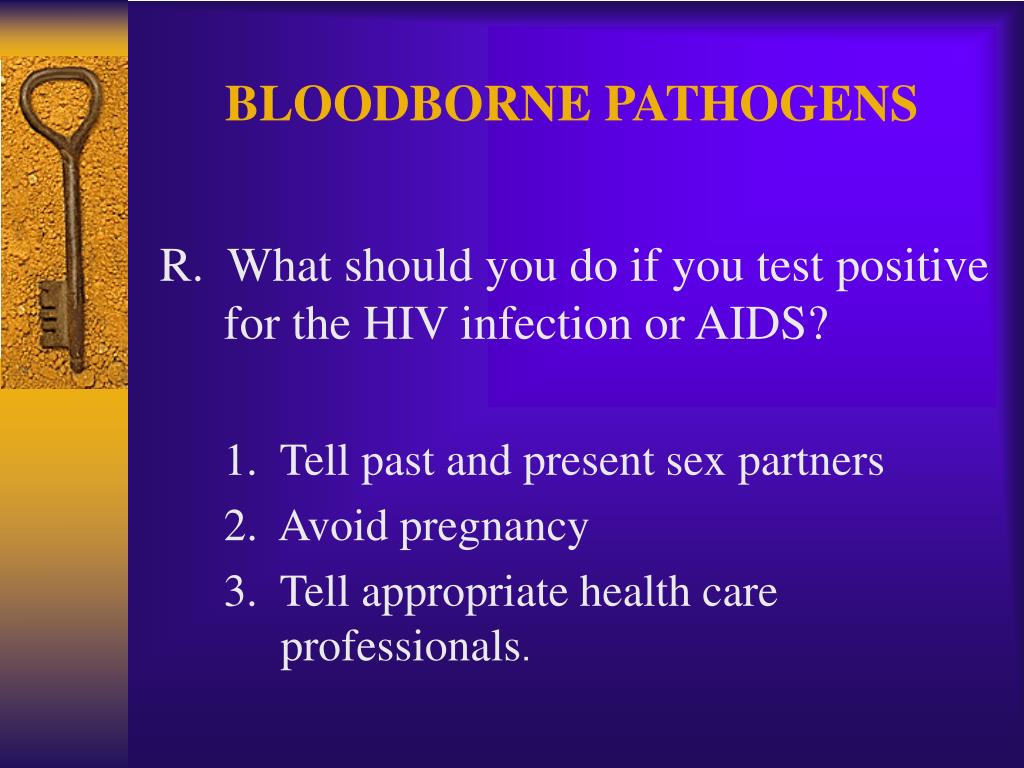 BLOODBORNE PATHOGENS

R. What should you do if you test positive for the HIV infection or AIDS?

1. Tell past and present sex partners
2. Avoid pregnancy
3. Tell appropriate health care professionals.